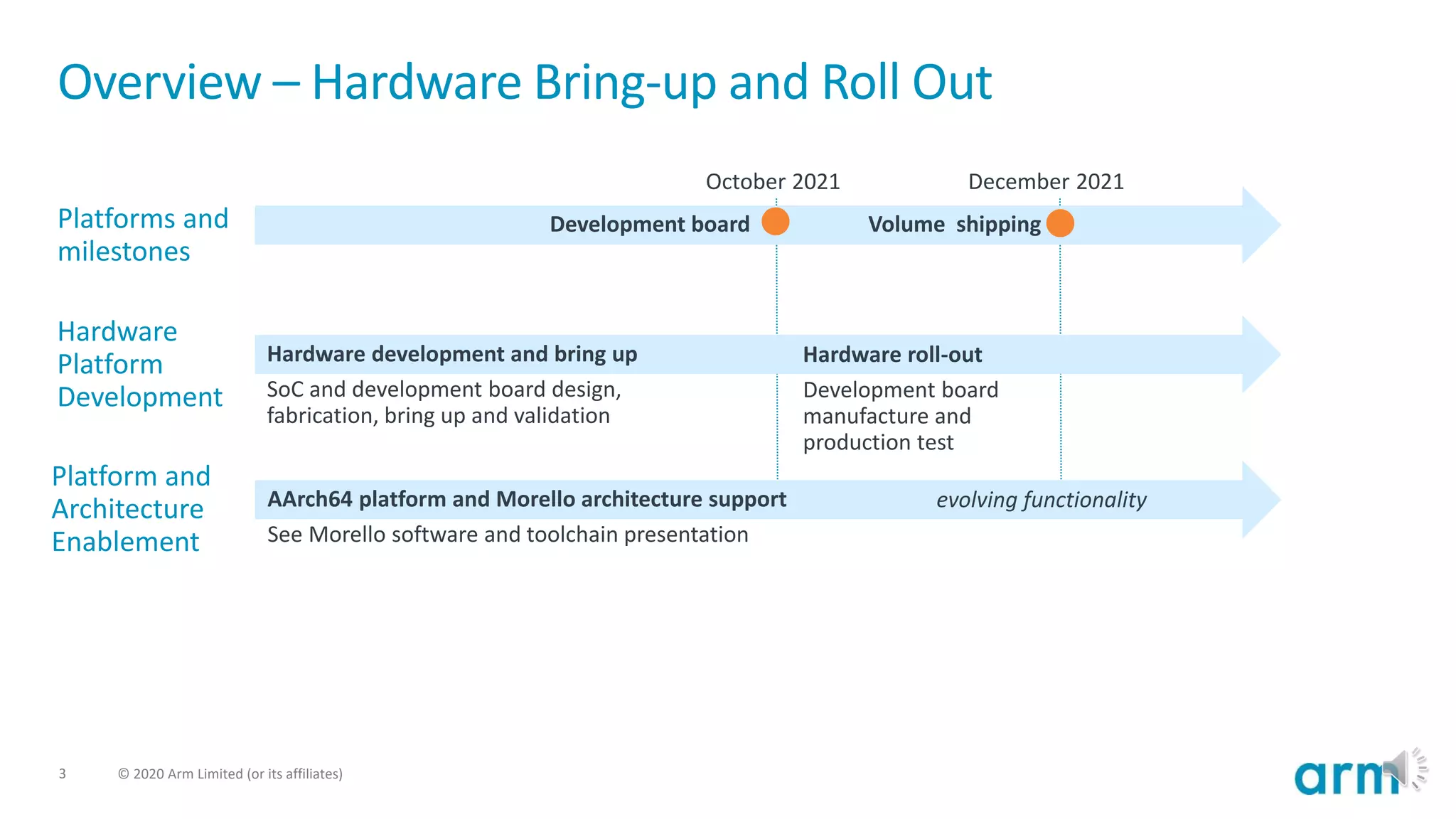 Overview – Hardware Bring-up and Roll Out

October 2021

December 2021

Platforms and milestones

Development board

Volume shipping

Hardware Platform Development

Hardware development and bring up

SoC and development board design, fabrication, bring up and validation

Hardware roll-out

Development board manufacture and production test

Platform and Architecture Enablement

AArch64 platform and Morello architecture support

evolving functionality

See Morello software and toolchain presentation

3

© 2020 Arm Limited (or its affiliates)

arm